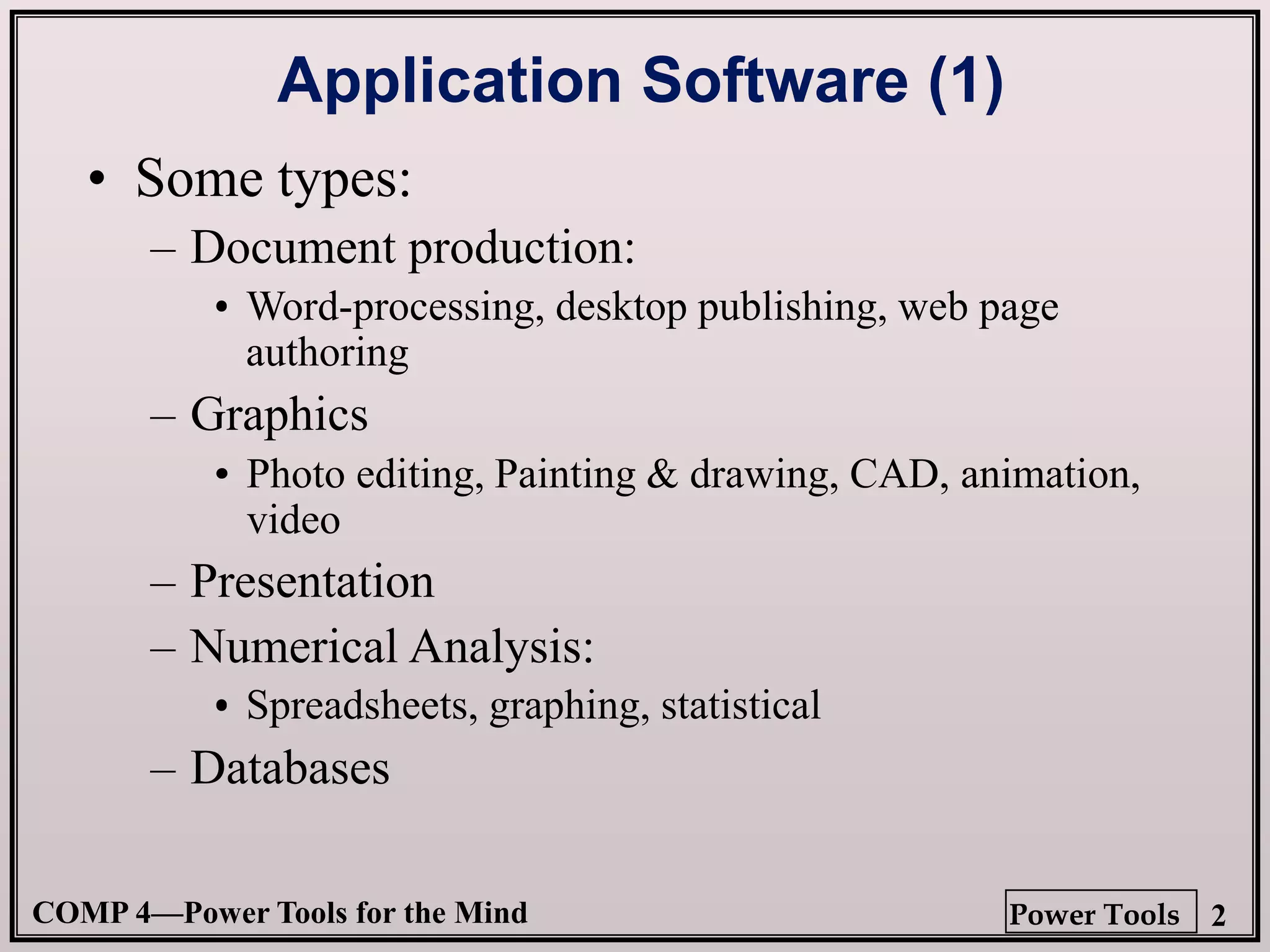 Application Software (1)

• Some types:
  – Document production:
    • Word-processing, desktop publishing, web page authoring
  – Graphics
    • Photo editing, Painting & drawing, CAD, animation, video
  – Presentation
  – Numerical Analysis:
    • Spreadsheets, graphing, statistical
  – Databases

COMP 4—Power Tools for the Mind

Power Tools 2